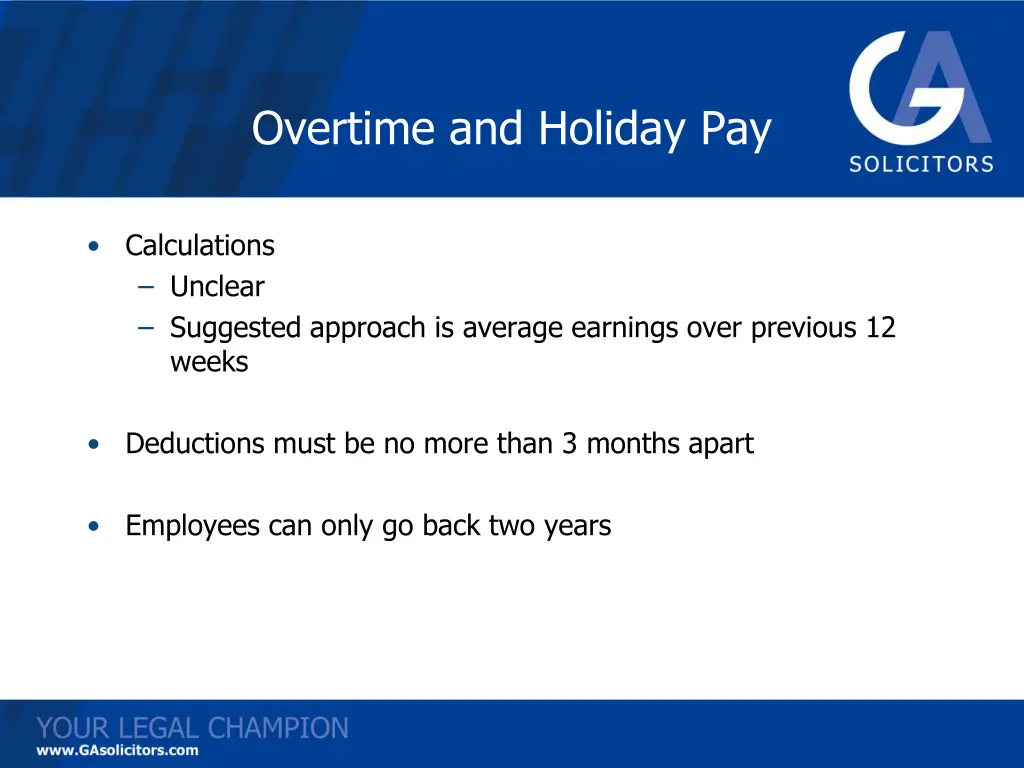 Overtime and Holiday Pay

GA
SOLICITORS

• Calculations
– Unclear
– Suggested approach is average earnings over previous 12 weeks

• Deductions must be no more than 3 months apart

• Employees can only go back two years

YOUR LEGAL CHAMPION
www.GAsolicitors.com